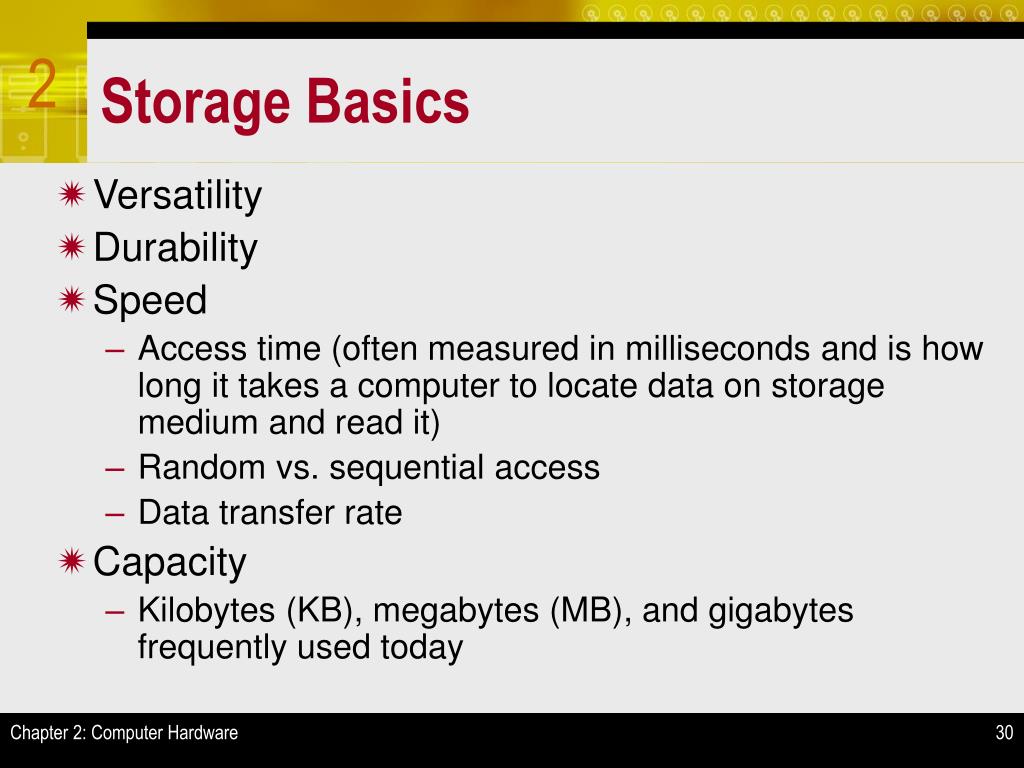 2

Storage Basics

Versatility
Durability
Speed
– Access time (often measured in milliseconds and is how long it takes a computer to locate data on storage medium and read it)
– Random vs. sequential access
– Data transfer rate
Capacity
– Kilobytes (KB), megabytes (MB), and gigabytes frequently used today

Chapter 2: Computer Hardware

30